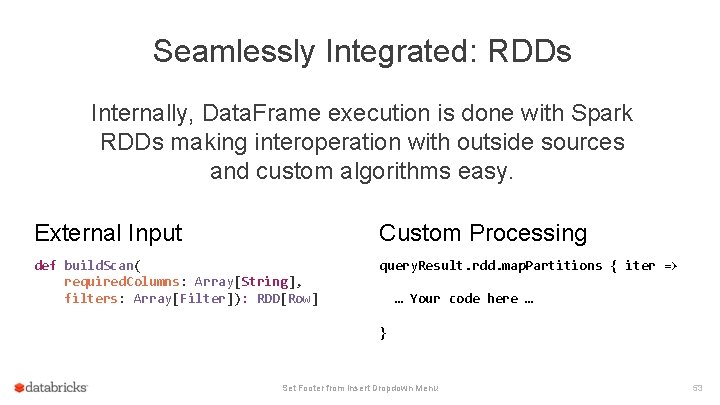 Seamlessly Integrated: RDDs

Internally, DataFrame execution is done with Spark RDDs making interoperation with outside sources and custom algorithms easy.

External Input

def buildScan(
    requiredColumns: Array[String],
    filters: Array[Filter]): RDD[Row]

Custom Processing

queryResult.rdd.mapPartitions { iter =>

  … Your code here …

}

databricks

Set Footer from Insert Dropdown Menu

53